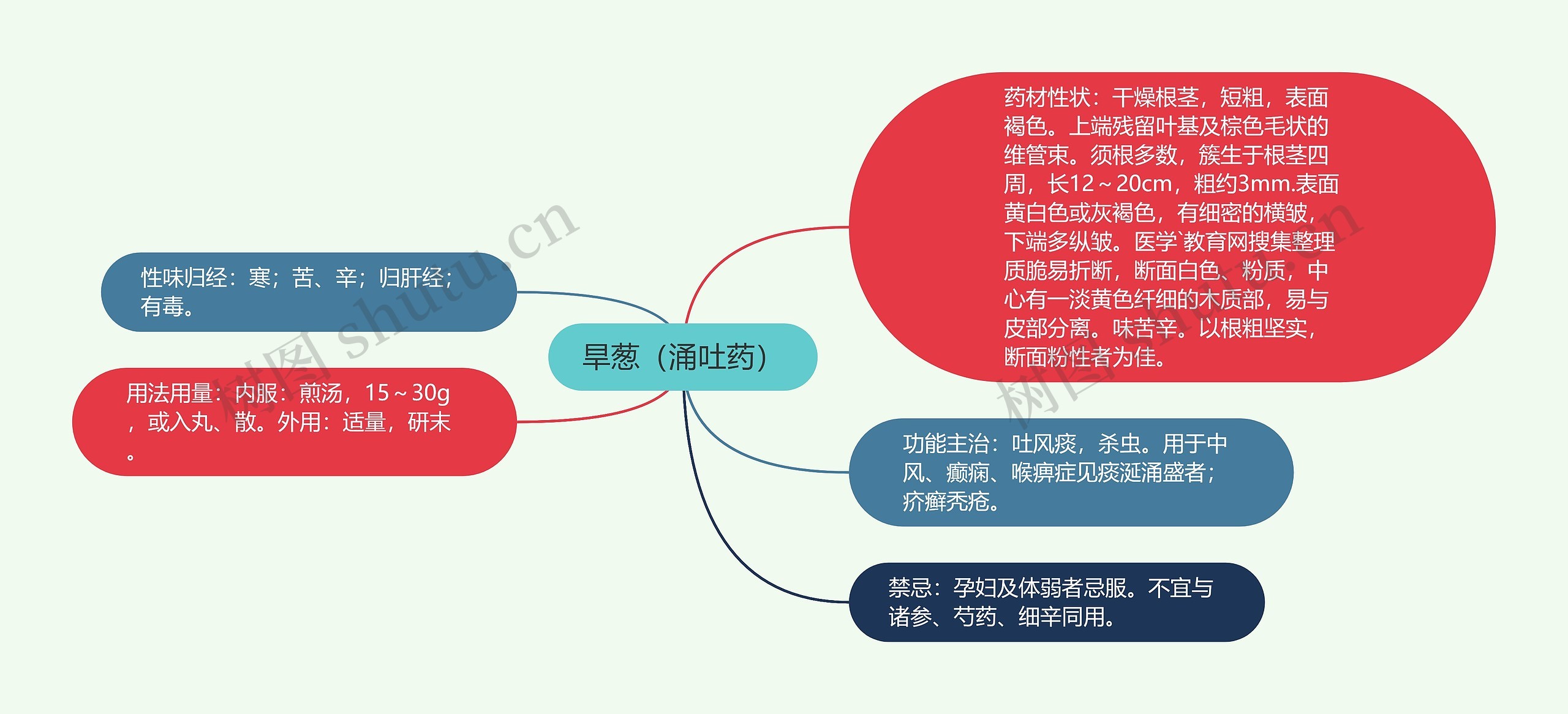 旱葱（涌吐药）

性味归经：寒；苦、辛；归肝经；有毒。

用法用量：内服：煎汤，15～30g，或入丸、散。外用：适量，研末。

药材性状：干燥根茎，短粗，表面褐色。上端残留叶基及棕色毛状的维管束。须根多数，簇生于根茎四周，长12～20cm，粗约3mm.表面黄白色或灰褐色，有细密的横皱，下端多纵皱。医学`教育网搜集整理质脆易折断，断面白色、粉质，中心有一淡黄色纤细的木质部，易与皮部分离。味苦辛。以根粗坚实，断面粉性者为佳。

功能主治：吐风痰，杀虫。用于中风、癫痫、喉痹症见痰涎涌盛者；疥癣秃疮。

禁忌：孕妇及体弱者忌服。不宜与诸参、芍药、细辛同用。

树图 shutu.cn

树图 shutu.cn